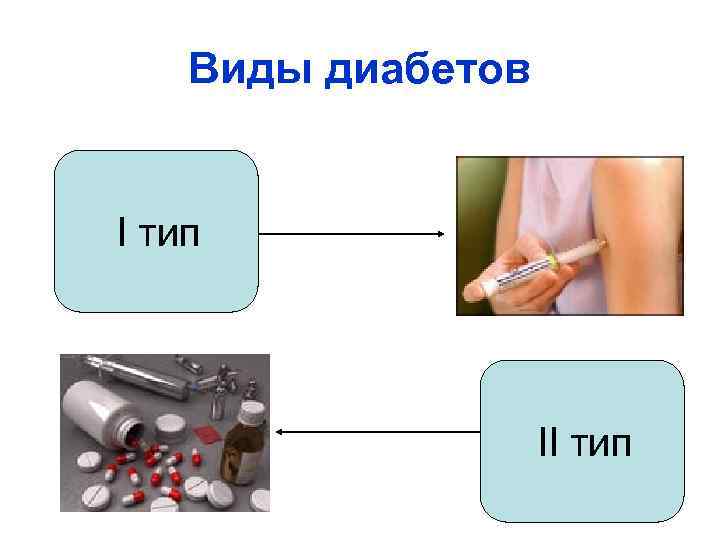 Виды диабетов

I тип

II тип